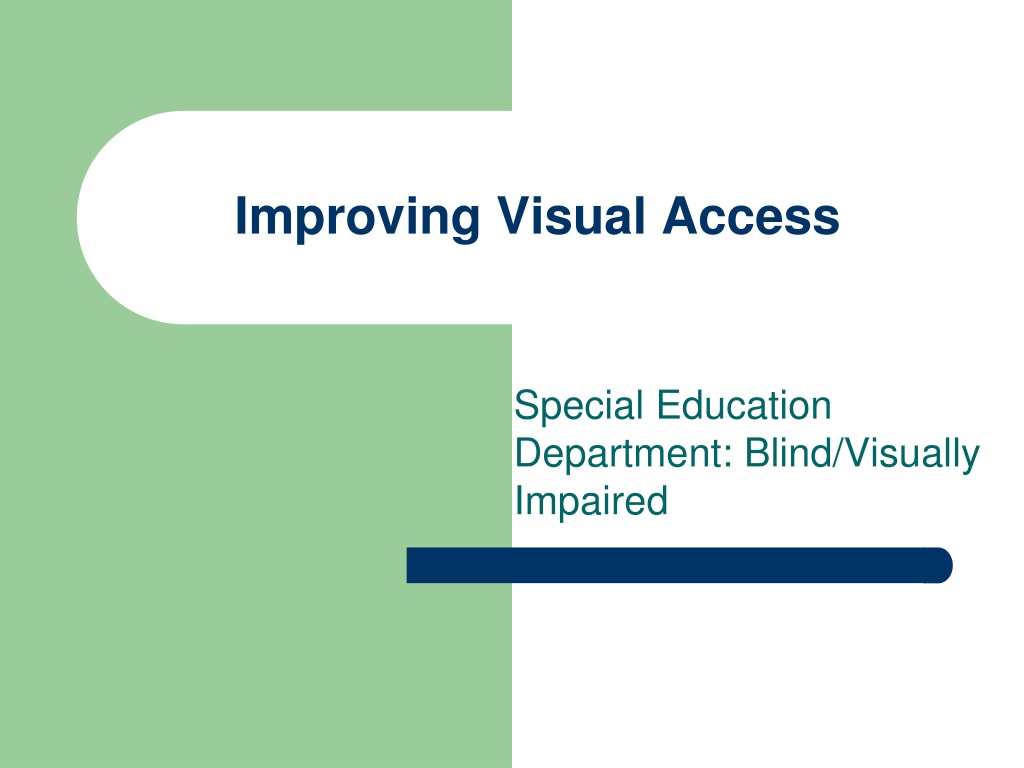 Improving Visual Access

Special Education Department: Blind/Visually Impaired